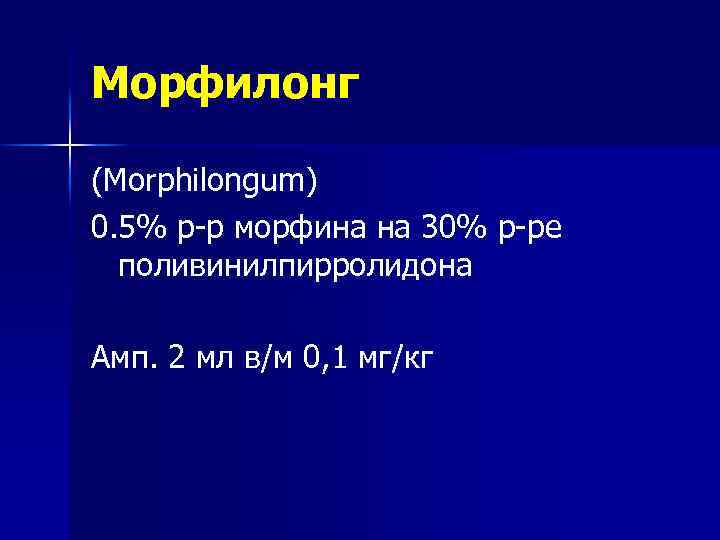 Морфилонг

(Morphilongum)

0.5% р-р морфина на 30% р-ре поливинилпирролидона

Амп. 2 мл в/м 0,1 мг/кг